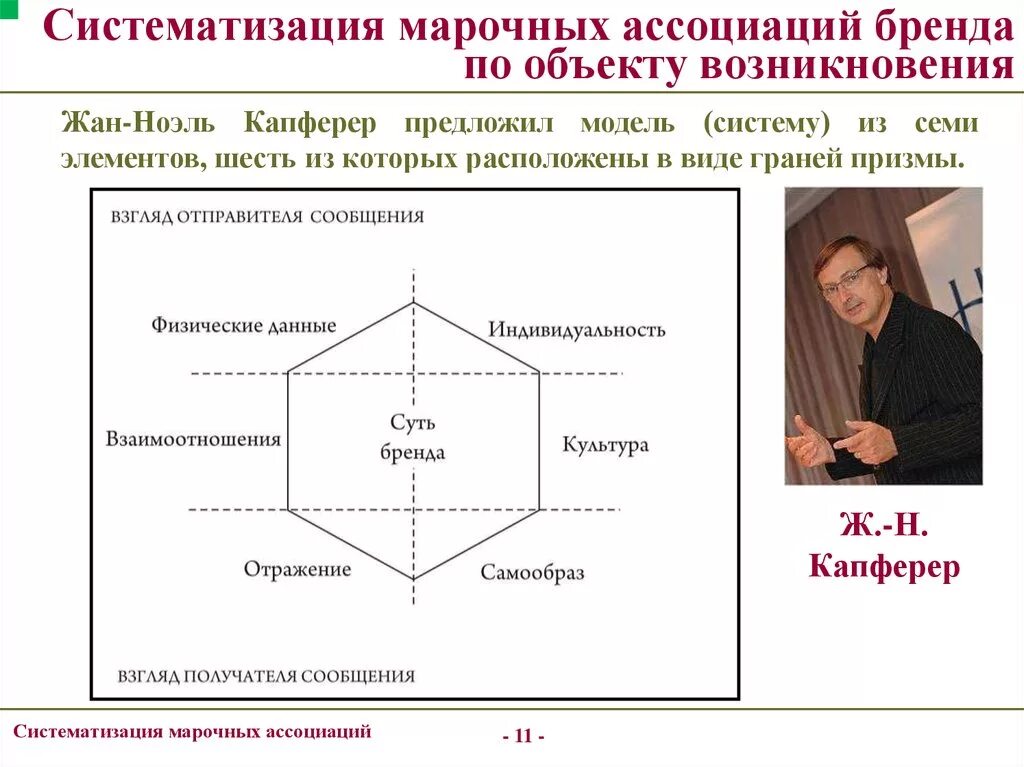 Систематизация марочных ассоциаций бренда по объекту возникновения

Жан-Ноэль Капферер предложил модель (систему) из семи элементов, шесть из которых расположены в виде граней призмы.

ВЗГЛЯД ОТПРАВИТЕЛЯ СООБЩЕНИЯ

Физические данные

Индивидуальность

Взаимоотношения

Суть бренда

Культура

Отражение

Самообраз

ВЗГЛЯД ПОЛУЧАТЕЛЯ СООБЩЕНИЯ

Ж.-Н. Капферер

Систематизация марочных ассоциаций

- 11 -